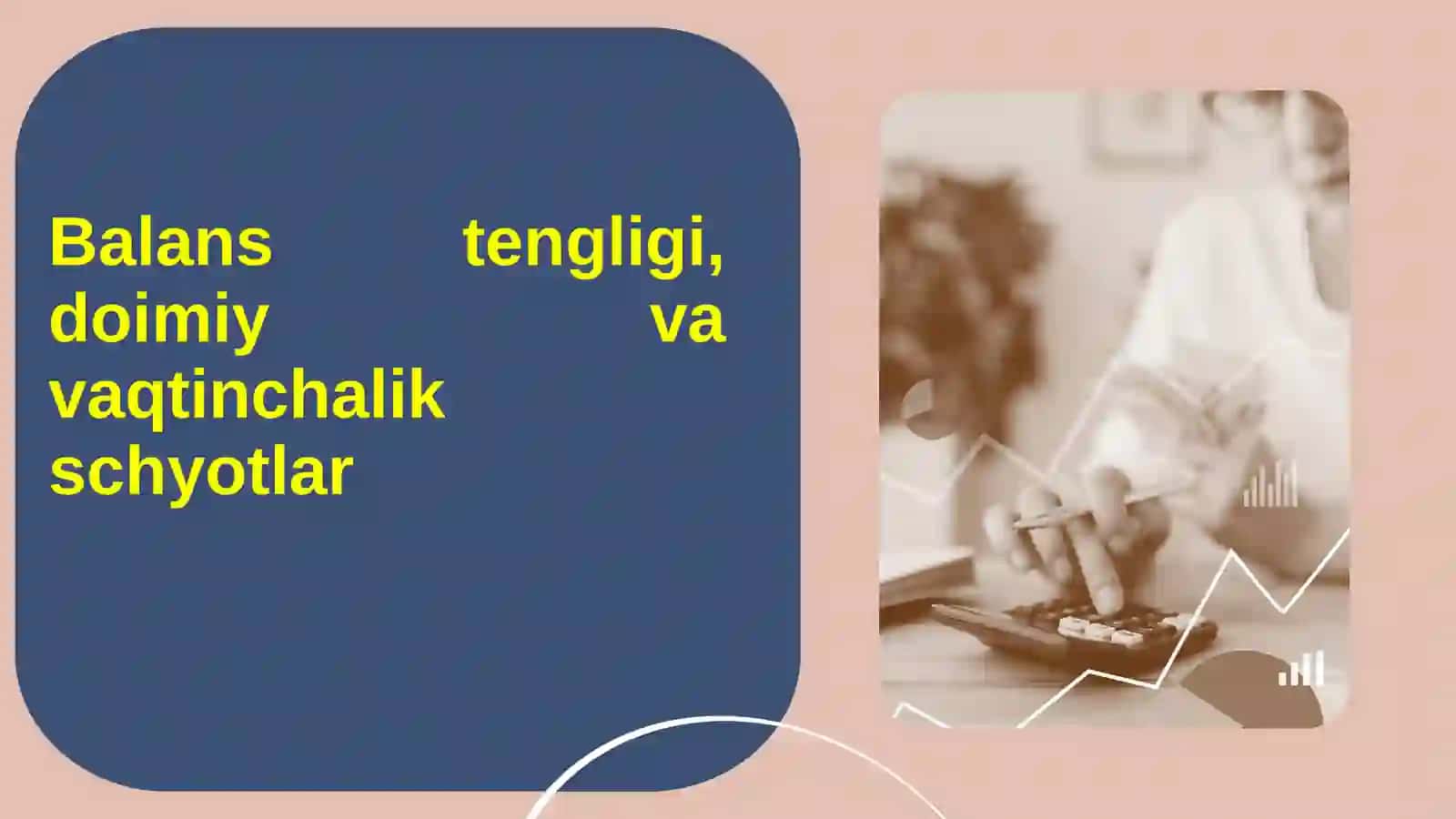 Balans tengligi, doimiy va vaqtinchalik schyotlar